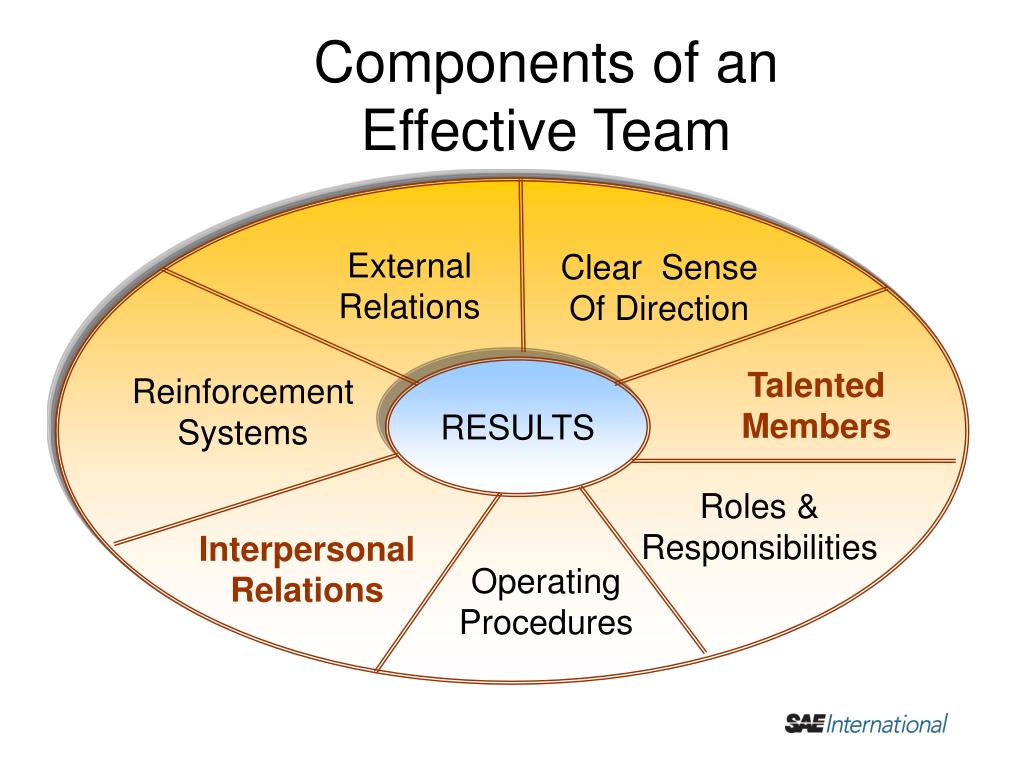 Components of an Effective Team

External Relations

Clear Sense Of Direction

Reinforcement Systems

RESULTS

Talented Members

Roles & Responsibilities

Interpersonal Relations

Operating Procedures

SAE International